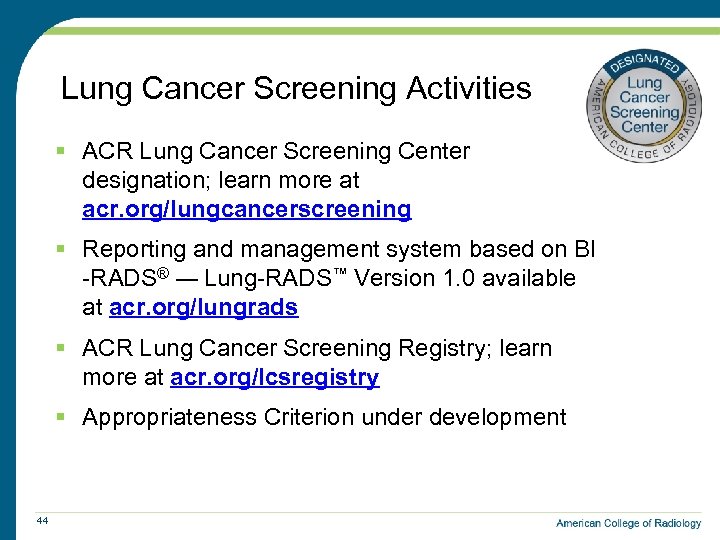 Lung Cancer Screening Activities

DESIGNATED
Lung Cancer Screening Center
AMERICAN COLLEGE OF RADIOLOGY

▪ ACR Lung Cancer Screening Center designation; learn more at acr.org/lungcancerscreening

▪ Reporting and management system based on BI-RADS® — Lung-RADS™ Version 1.0 available at acr.org/lungrads

▪ ACR Lung Cancer Screening Registry; learn more at acr.org/lcsregistry

▪ Appropriateness Criterion under development

44

American College of Radiology